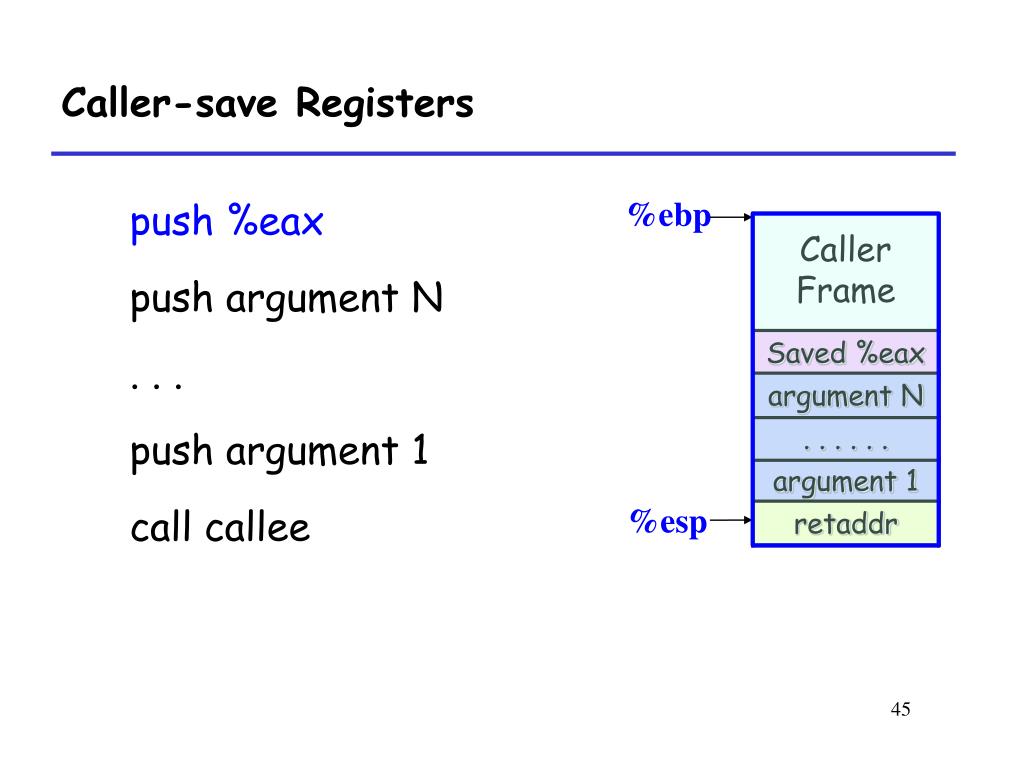 Caller-save Registers

push %eax

push argument N

. . .

push argument 1

call callee

%ebp

Caller Frame

Saved %eax

argument N

. . . . . .

argument 1

%esp

retaddr

45